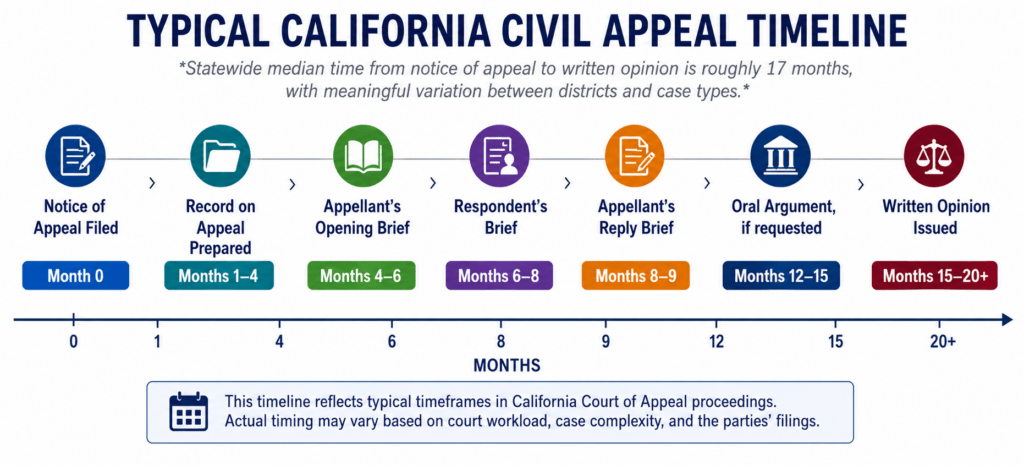 TYPICAL CALIFORNIA CIVIL APPEAL TIMELINE

*Statewide median time from notice of appeal to written opinion is roughly 17 months, with meaningful variation between districts and case types.*

Notice of Appeal Filed
Month 0

›

Record on Appeal Prepared
Months 1–4

›

Appellant's Opening Brief
Months 4–6

›

Respondent's Brief
Months 6–8

›

Appellant's Reply Brief
Months 8–9

›

Oral Argument, if requested
Months 12–15

›

Written Opinion Issued
Months 15–20+

0 1 4 6 8 9 12 15 20+

MONTHS

This timeline reflects typical timeframes in California Court of Appeal proceedings. Actual timing may vary based on court workload, case complexity, and the parties' filings.